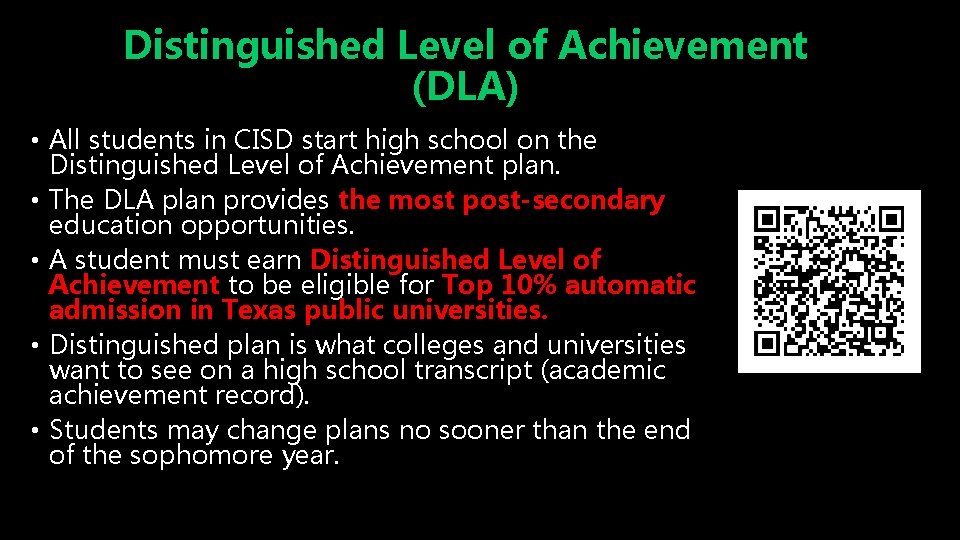 Distinguished Level of Achievement (DLA)

• All students in CISD start high school on the Distinguished Level of Achievement plan.
• The DLA plan provides the most post-secondary education opportunities.
• A student must earn Distinguished Level of Achievement to be eligible for Top 10% automatic admission in Texas public universities.
• Distinguished plan is what colleges and universities want to see on a high school transcript (academic achievement record).
• Students may change plans no sooner than the end of the sophomore year.